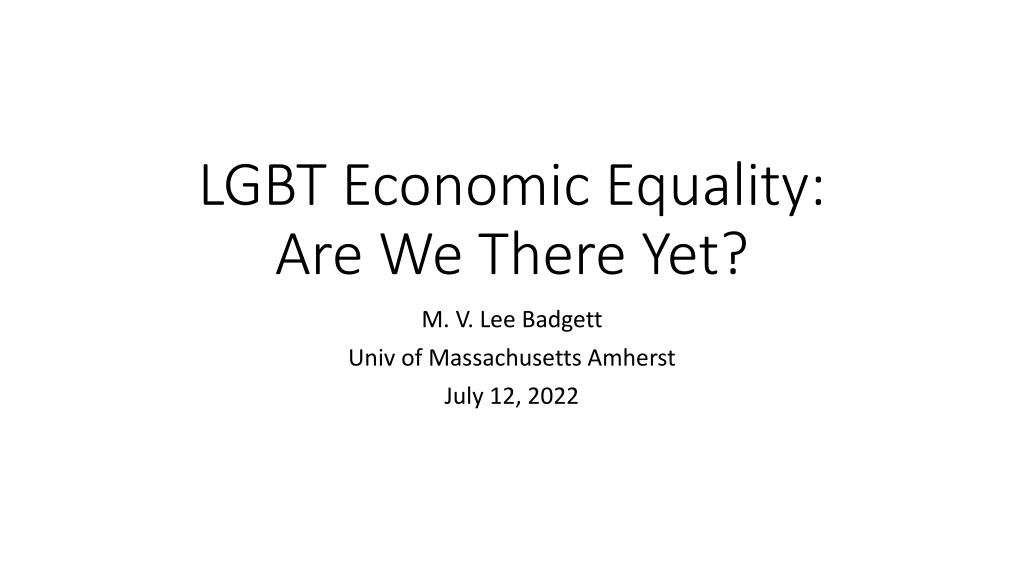 LGBT Economic Equality: Are We There Yet?

M. V. Lee Badgett

Univ of Massachusetts Amherst

July 12, 2022